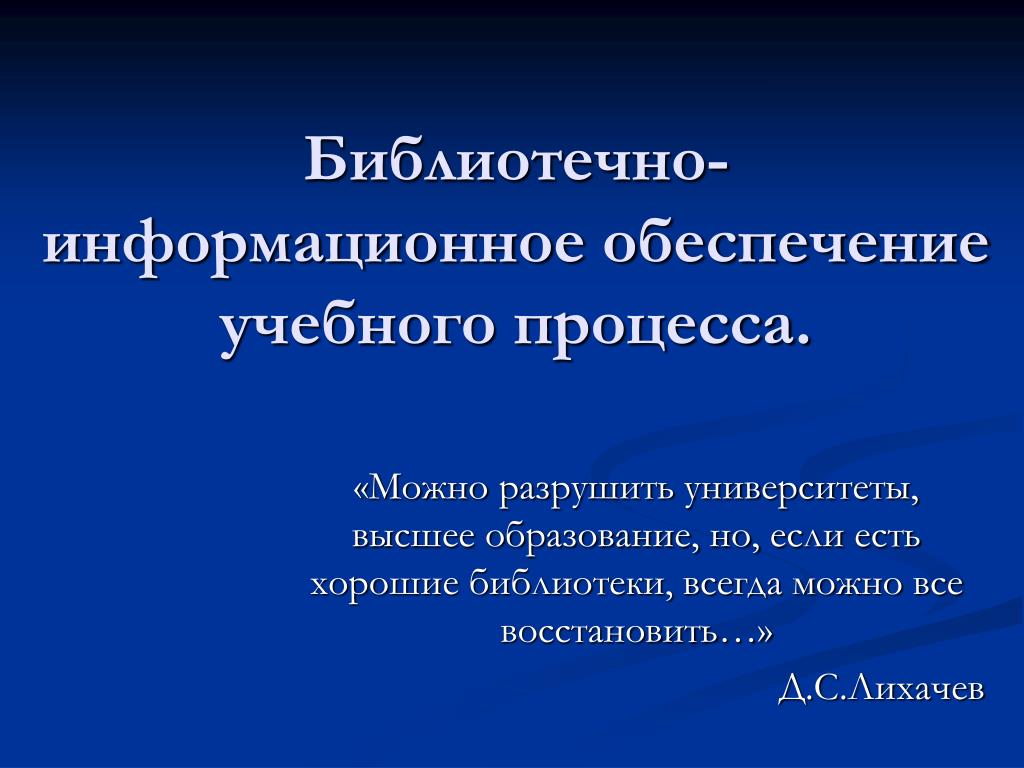 Библиотечно-информационное обеспечение учебного процесса.

«Можно разрушить университеты, высшее образование, но, если есть хорошие библиотеки, всегда можно все восстановить…»

Д.С.Лихачев